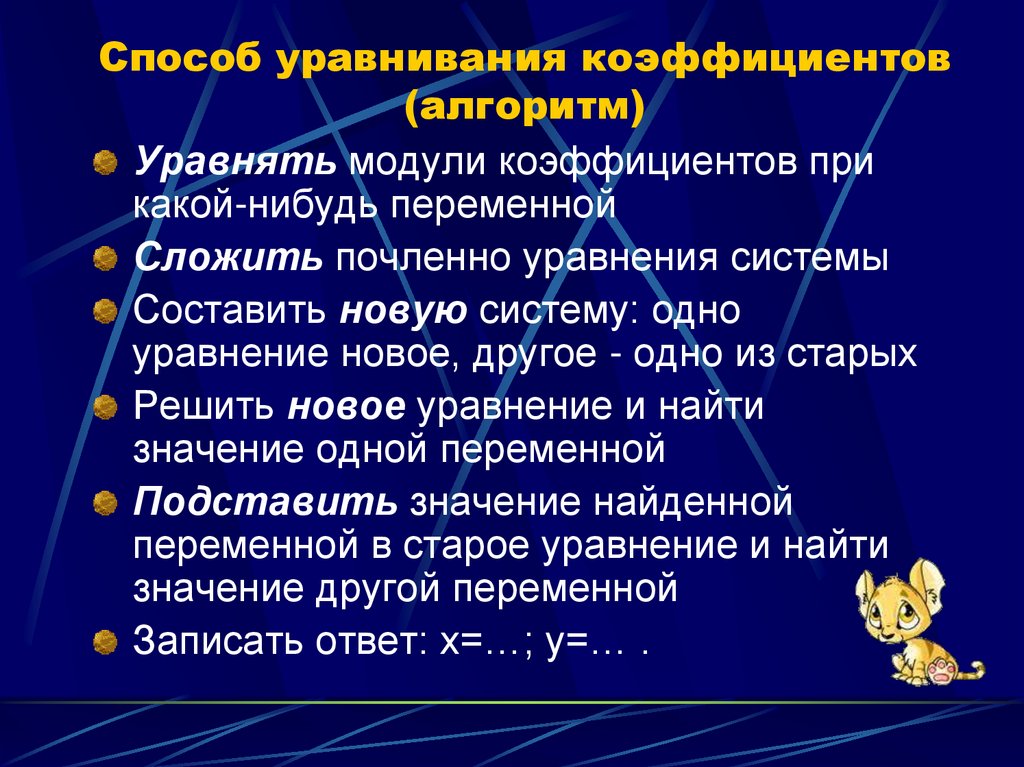 Способ уравнивания коэффициентов (алгоритм)

Уравнять модули коэффициентов при какой-нибудь переменной

Сложить почленно уравнения системы

Составить новую систему: одно уравнение новое, другое - одно из старых

Решить новое уравнение и найти значение одной переменной

Подставить значение найденной переменной в старое уравнение и найти значение другой переменной

Записать ответ: х=…; у=… .